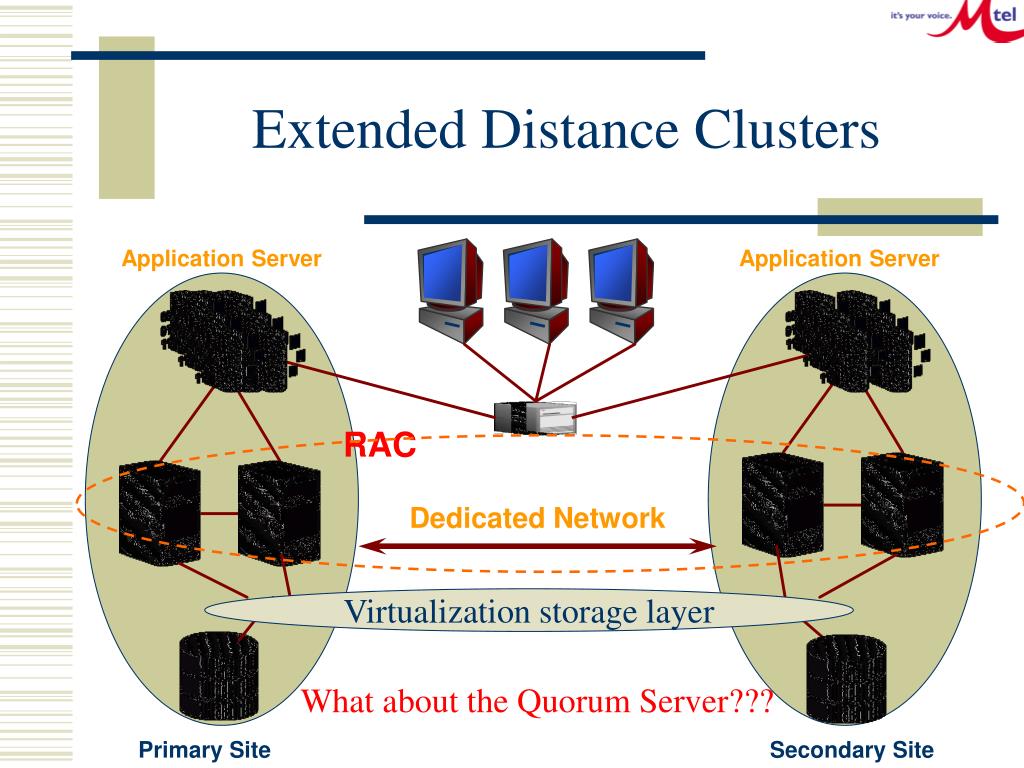 it's your voice. Mtel

Extended Distance Clusters

Application Server

Application Server

RAC

Dedicated Network

Virtualization storage layer

What about the Quorum Server???

Primary Site

Secondary Site